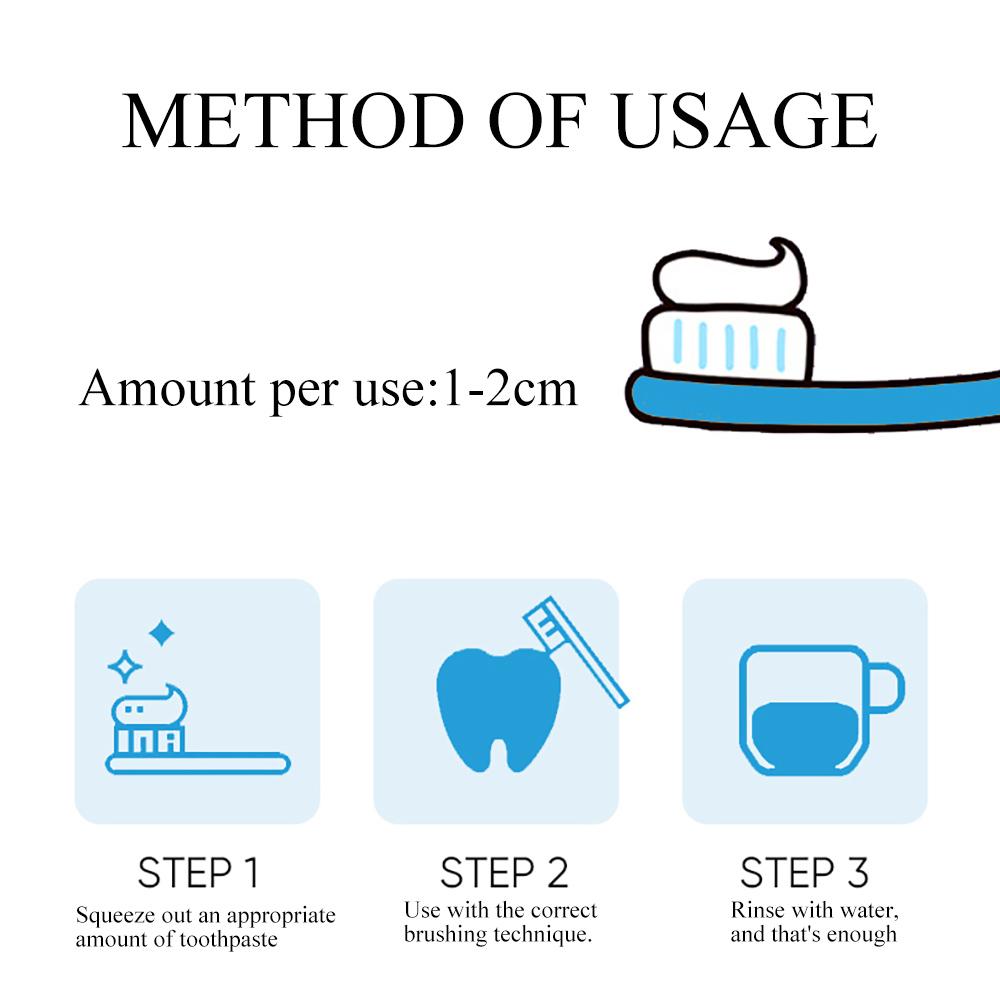 METHOD OF USAGE

Amount per use:1-2cm

STEP 1
Squeeze out an appropriate amount of toothpaste

STEP 2
Use with the correct brushing technique.

STEP 3
Rinse with water, and that's enough